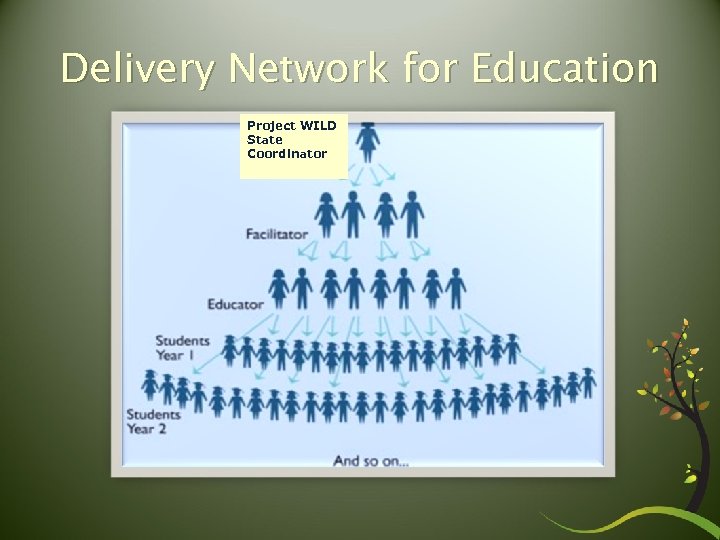 Delivery Network for Education

Project WILD State Coordinator

Facilitator

Educator

Students Year 1

Students Year 2

And so on...